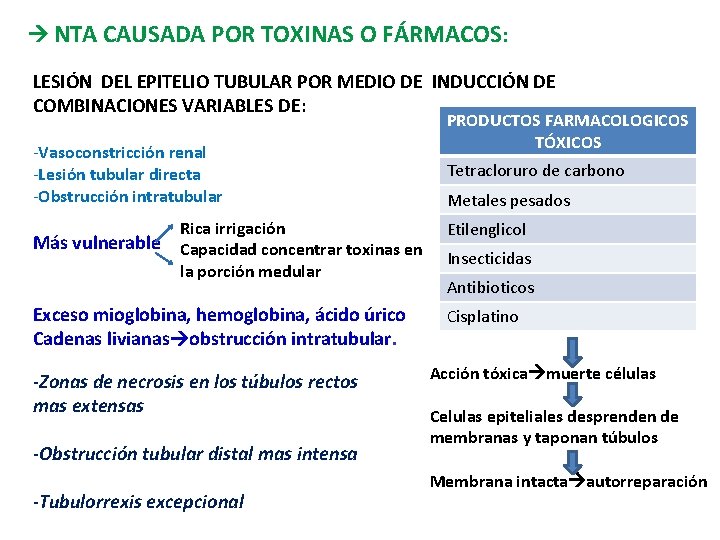 → NTA CAUSADA POR TOXINAS O FÁRMACOS:

LESIÓN DEL EPITELIO TUBULAR POR MEDIO DE INDUCCIÓN DE COMBINACIONES VARIABLES DE:

-Vasoconstricción renal
-Lesión tubular directa
-Obstrucción intratubular

Más vulnerable
Rica irrigación
Capacidad concentrar toxinas en la porción medular

Exceso mioglobina, hemoglobina, ácido úrico
Cadenas livianas→obstrucción intratubular.

-Zonas de necrosis en los túbulos rectos mas extensas

-Obstrucción tubular distal mas intensa

-Tubulorrexis excepcional

| PRODUCTOS FARMACOLOGICOS TÓXICOS |
|---|
| Tetracloruro de carbono |
| Metales pesados |
| Etilenglicol |
| Insecticidas |
| Antibioticos |
| Cisplatino |

Acción tóxica→muerte células

Celulas epiteliales desprenden de membranas y taponan túbulos

Membrana intacta→autorreparación